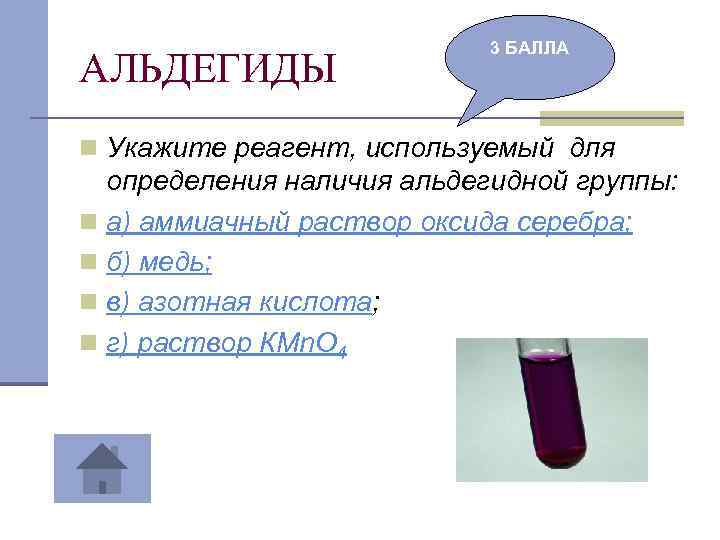 АЛЬДЕГИДЫ

3 БАЛЛА

Укажите реагент, используемый для определения наличия альдегидной группы:

а) аммиачный раствор оксида серебра;

б) медь;

в) азотная кислота;

г) раствор $KMnO_4$